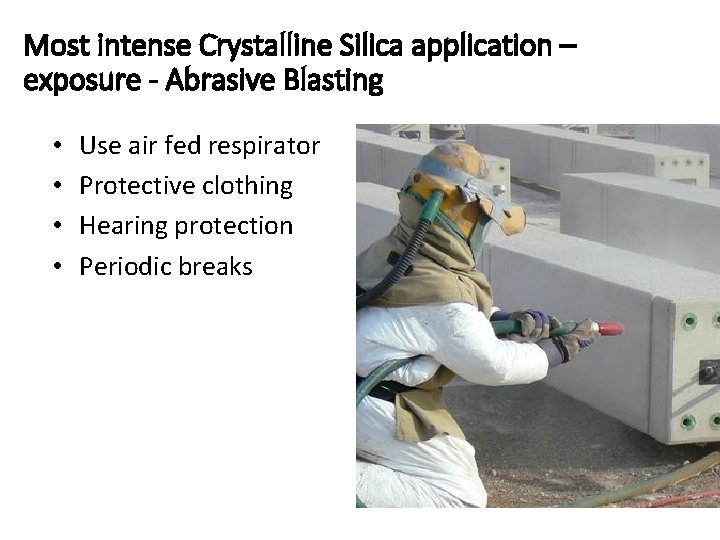 Most intense Crystalline Silica application – exposure - Abrasive Blasting

• Use air fed respirator
• Protective clothing
• Hearing protection
• Periodic breaks